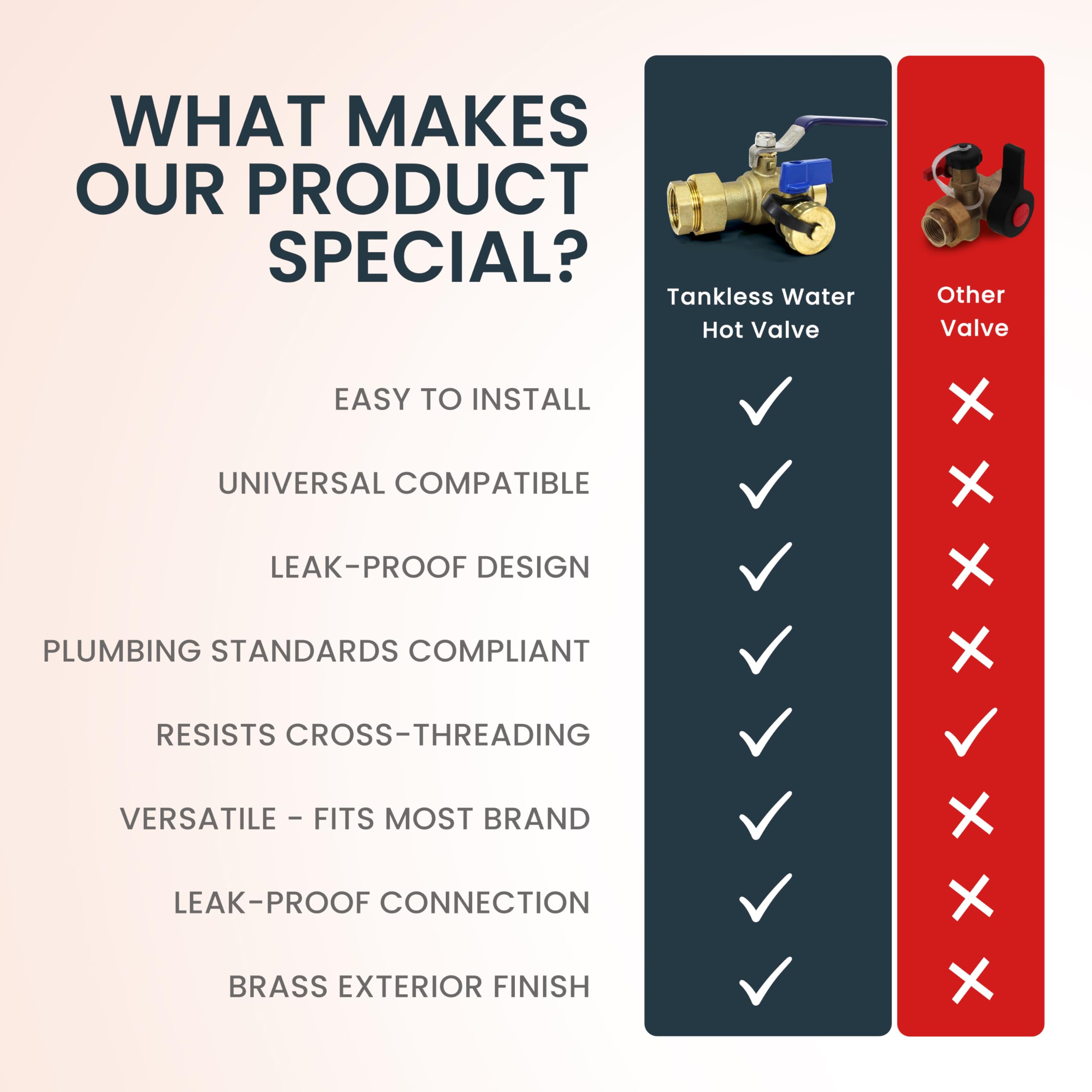 WHAT MAKES OUR PRODUCT SPECIAL?

|  | Tankless Water Hot Valve | Other Valve |
|---|---|---|
| EASY TO INSTALL | ✓ | ✗ |
| UNIVERSAL COMPATIBLE | ✓ | ✗ |
| LEAK-PROOF DESIGN | ✓ | ✗ |
| PLUMBING STANDARDS COMPLIANT | ✓ | ✗ |
| RESISTS CROSS-THREADING | ✓ | ✓ |
| VERSATILE - FITS MOST BRAND | ✓ | ✗ |
| LEAK-PROOF CONNECTION | ✓ | ✗ |
| BRASS EXTERIOR FINISH | ✓ | ✗ |